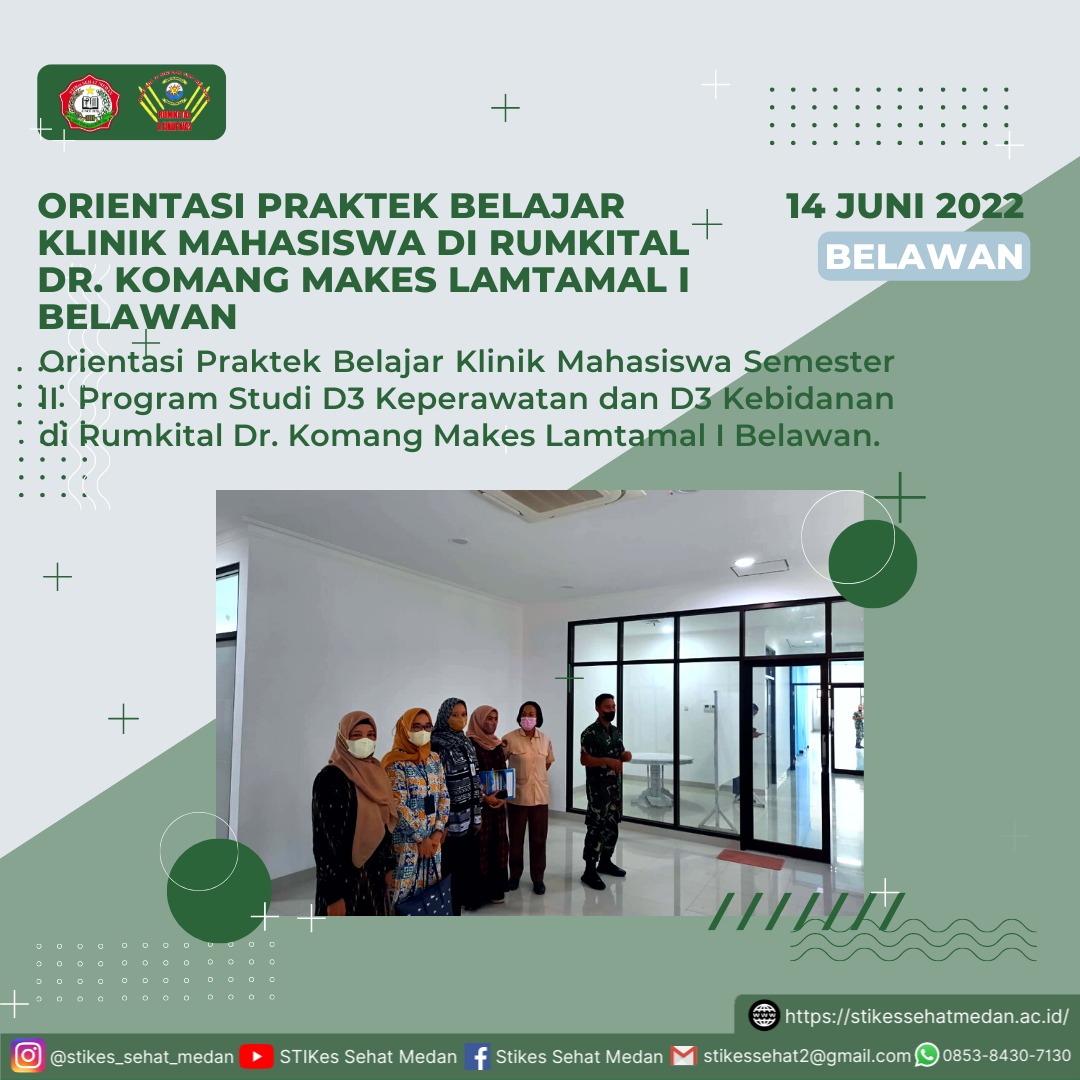 ORIENTASI PRAKTEK BELAJAR KLINIK MAHASISWA DI RUMKITAL DR. KOMANG MAKES LAMTAMAL I BELAWAN

14 JUNI 2022
BELAWAN

Orientasi Praktek Belajar Klinik Mahasiswa Semester II. Program Studi D3 Keperawatan dan D3 Kebidanan di Rumkital Dr. Komang Makes Lamtamal I Belawan.

https://stikessehatmedan.ac.id/

@stikes_sehat_medan STIKes Sehat Medan Stikes Sehat Medan stikessehat2@gmail.com 0853-8430-7130